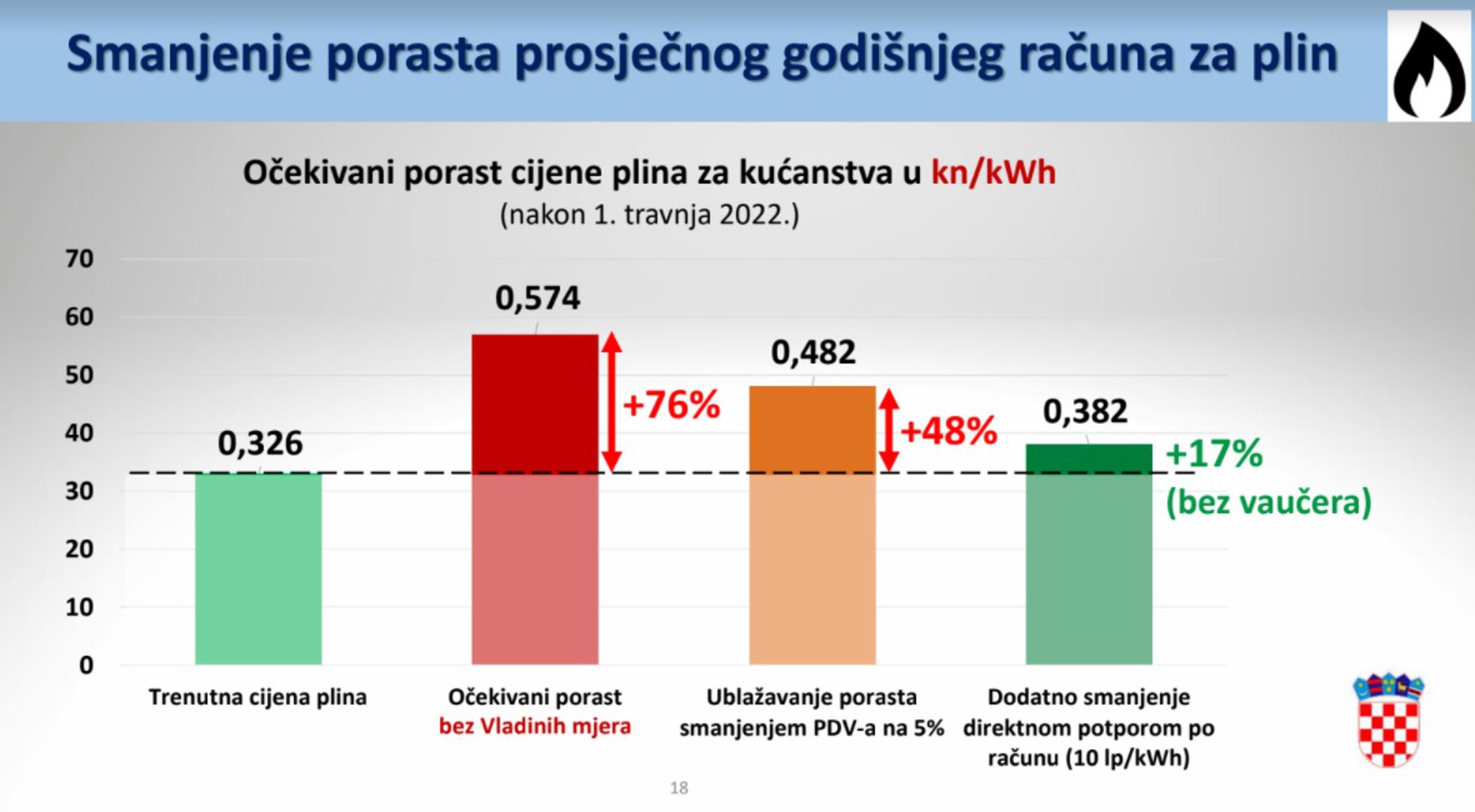 Smanjenje porasta prosječnog godišnjeg računa za plin

Očekivani porast cijene plina za kućanstva u kn/kWh
(nakon 1. travnja 2022.)

70
60
50
40
30
20
10
0

0,326
0,574
+76%
0,482
+48%
0,382
+17%
(bez vaučera)

Trenutna cijena plina

Očekivani porast bez Vladinih mjera

Ublažavanje porasta smanjenjem PDV-a na 5%

Dodatno smanjenje direktnom potporom po računu (10 lp/kWh)

18